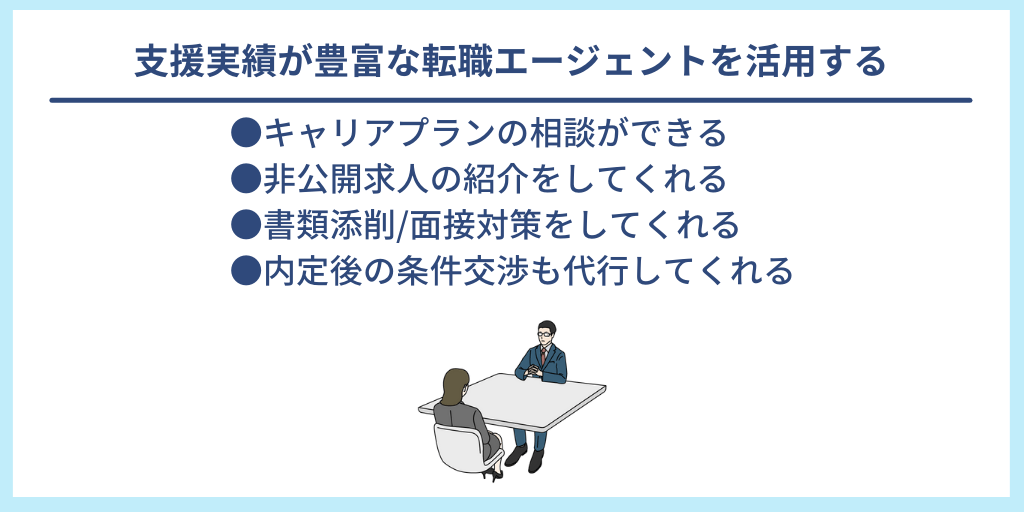 支援実績が豊富な転職エージェントを活用する

●キャリアプランの相談ができる
●非公開求人の紹介をしてくれる
●書類添削/面接対策をしてくれる
●内定後の条件交渉も代行してくれる